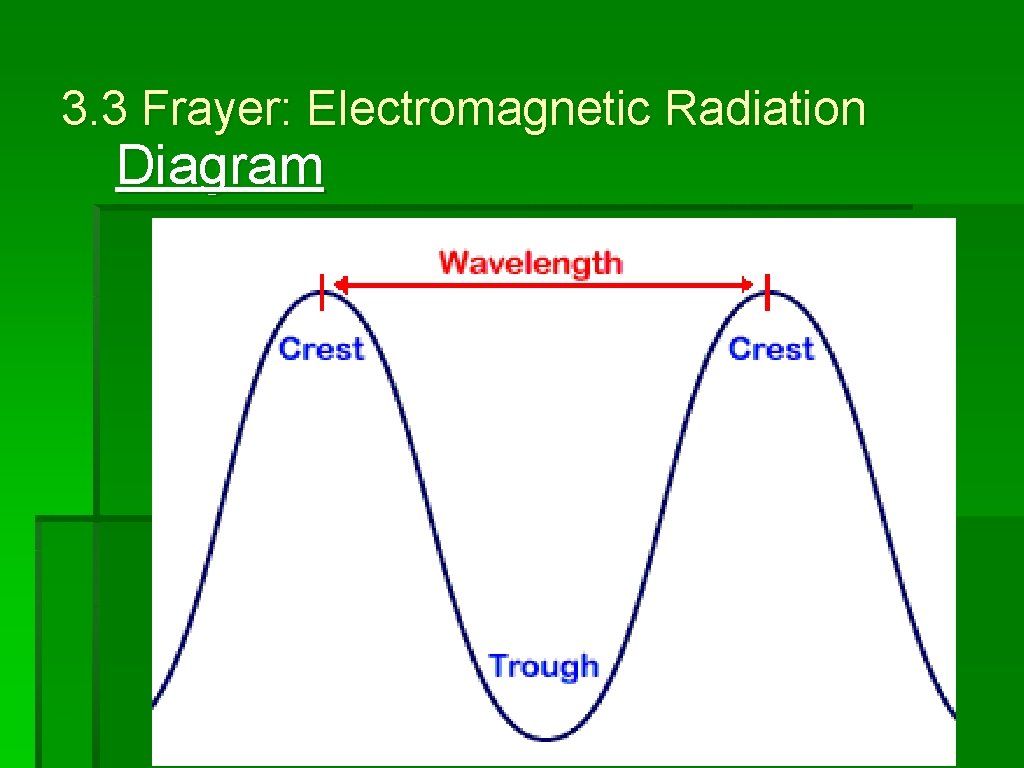 3.3 Frayer: Electromagnetic Radiation

Diagram

Wavelength

Crest

Crest

Trough